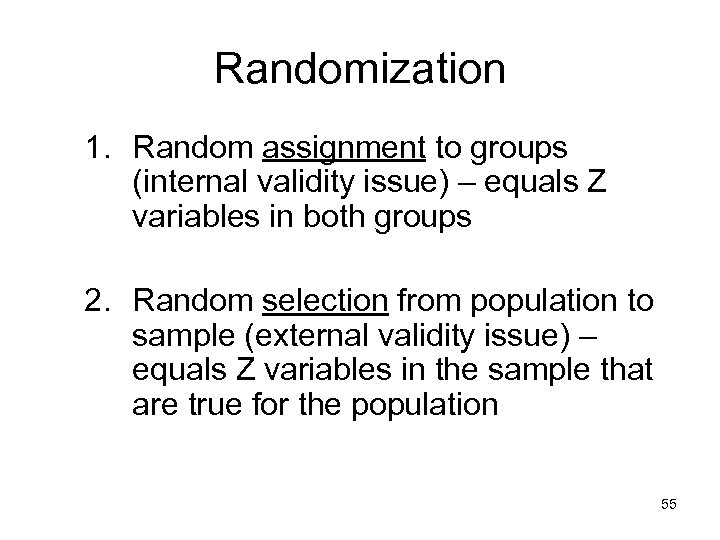 Randomization

1. Random assignment to groups (internal validity issue) – equals Z variables in both groups

2. Random selection from population to sample (external validity issue) – equals Z variables in the sample that are true for the population

55